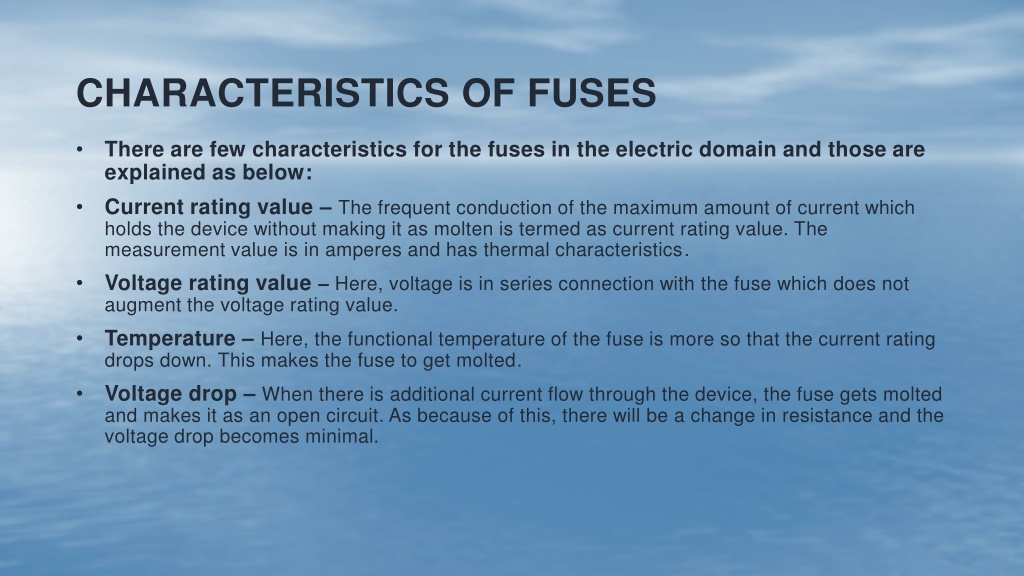 CHARACTERISTICS OF FUSES

• There are few characteristics for the fuses in the electric domain and those are explained as below:

• Current rating value – The frequent conduction of the maximum amount of current which holds the device without making it as molten is termed as current rating value. The measurement value is in amperes and has thermal characteristics.

• Voltage rating value – Here, voltage is in series connection with the fuse which does not augment the voltage rating value.

• Temperature – Here, the functional temperature of the fuse is more so that the current rating drops down. This makes the fuse to get molted.

• Voltage drop – When there is additional current flow through the device, the fuse gets molted and makes it as an open circuit. As because of this, there will be a change in resistance and the voltage drop becomes minimal.